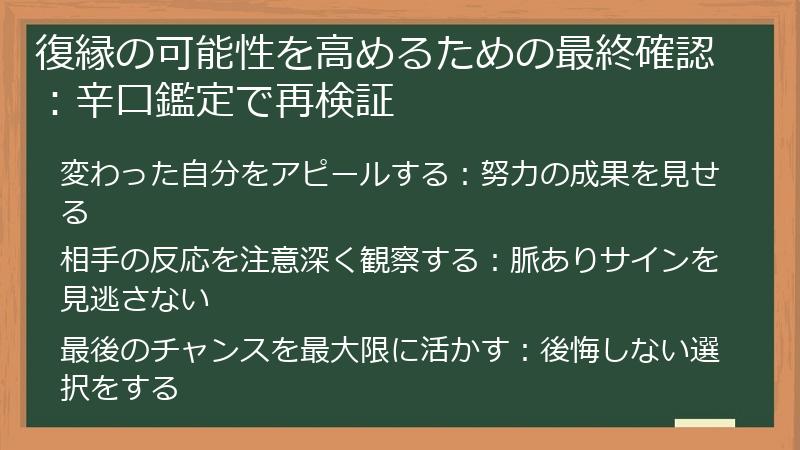 復縁の可能性を高めるための最終確認：辛口鑑定で再検証

変わった自分をアピールする：努力の成果を見せる

相手の反応を注意深く観察する：脈ありサインを見逃さない

最後のチャンスを最大限に活かす：後悔しない選択をする